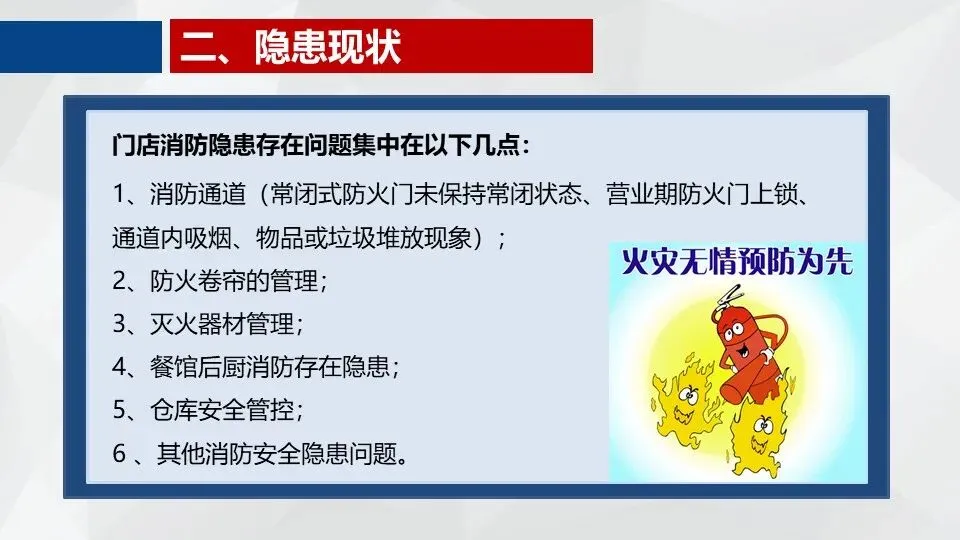 二、隐患现状

门店消防隐患存在问题集中在以下几点：

1、消防通道（常闭式防火门未保持常闭状态、营业期防火门上锁、通道内吸烟、物品或垃圾堆放现象）；

2、防火卷帘的管理；

3、灭火器材管理；

4、餐馆后厨消防存在隐患；

5、仓库安全管控；

6 、其他消防安全隐患问题。

火灾无情预防为先